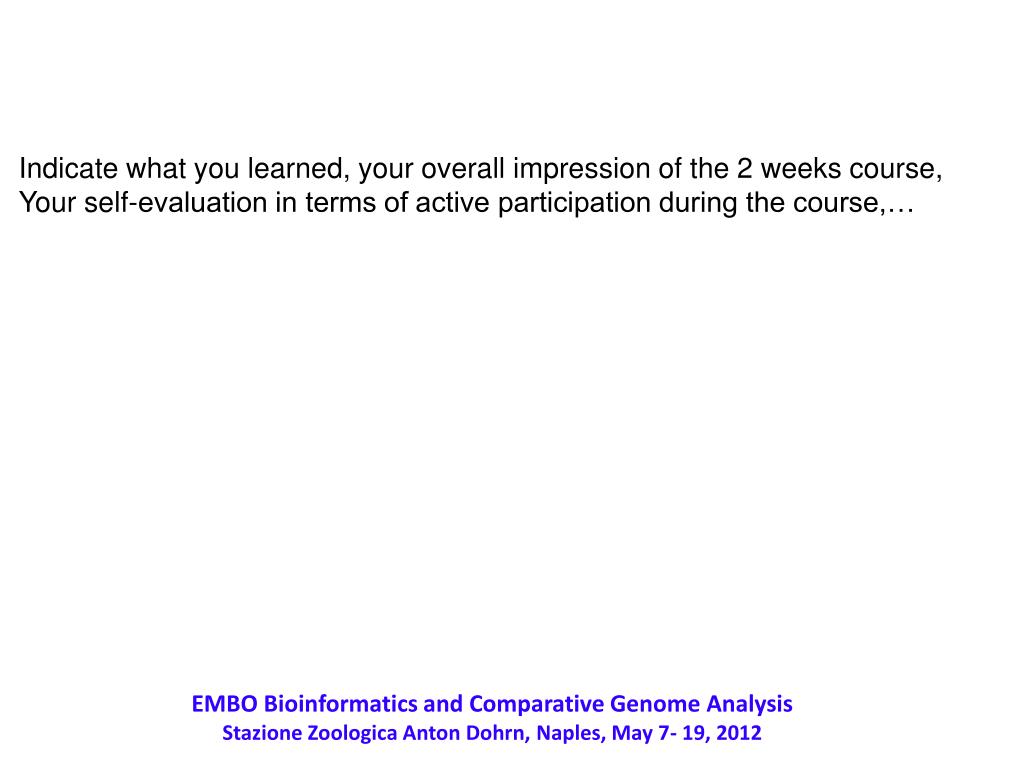 Indicate what you learned, your overall impression of the 2 weeks course, Your self-evaluation in terms of active participation during the course,…

EMBO Bioinformatics and Comparative Genome Analysis
Stazione Zoologica Anton Dohrn, Naples, May 7- 19, 2012